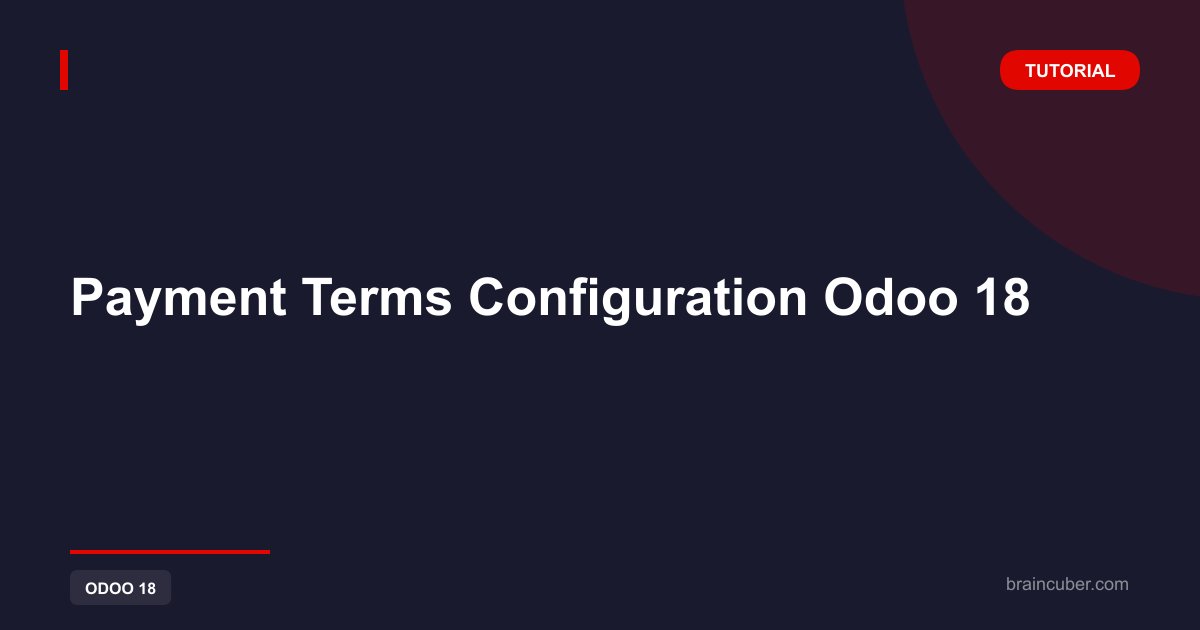 TUTORIAL

Payment Terms Configuration Odoo 18

ODOO 18

braincuber.com